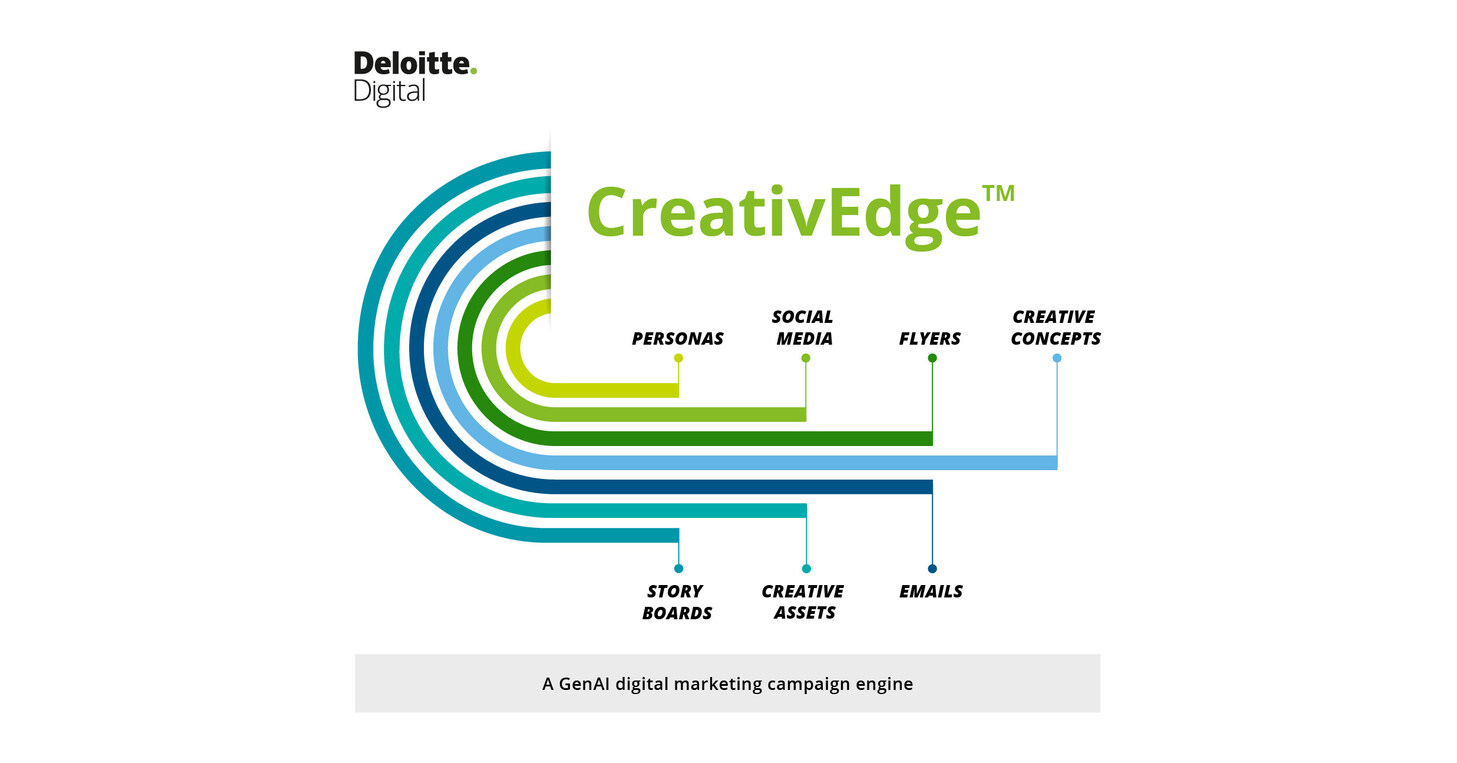 Deloitte.
Digital

CreativEdge™

PERSONAS

SOCIAL MEDIA

FLYERS

CREATIVE CONCEPTS

STORY BOARDS

CREATIVE ASSETS

EMAILS

A GenAI digital marketing campaign engine